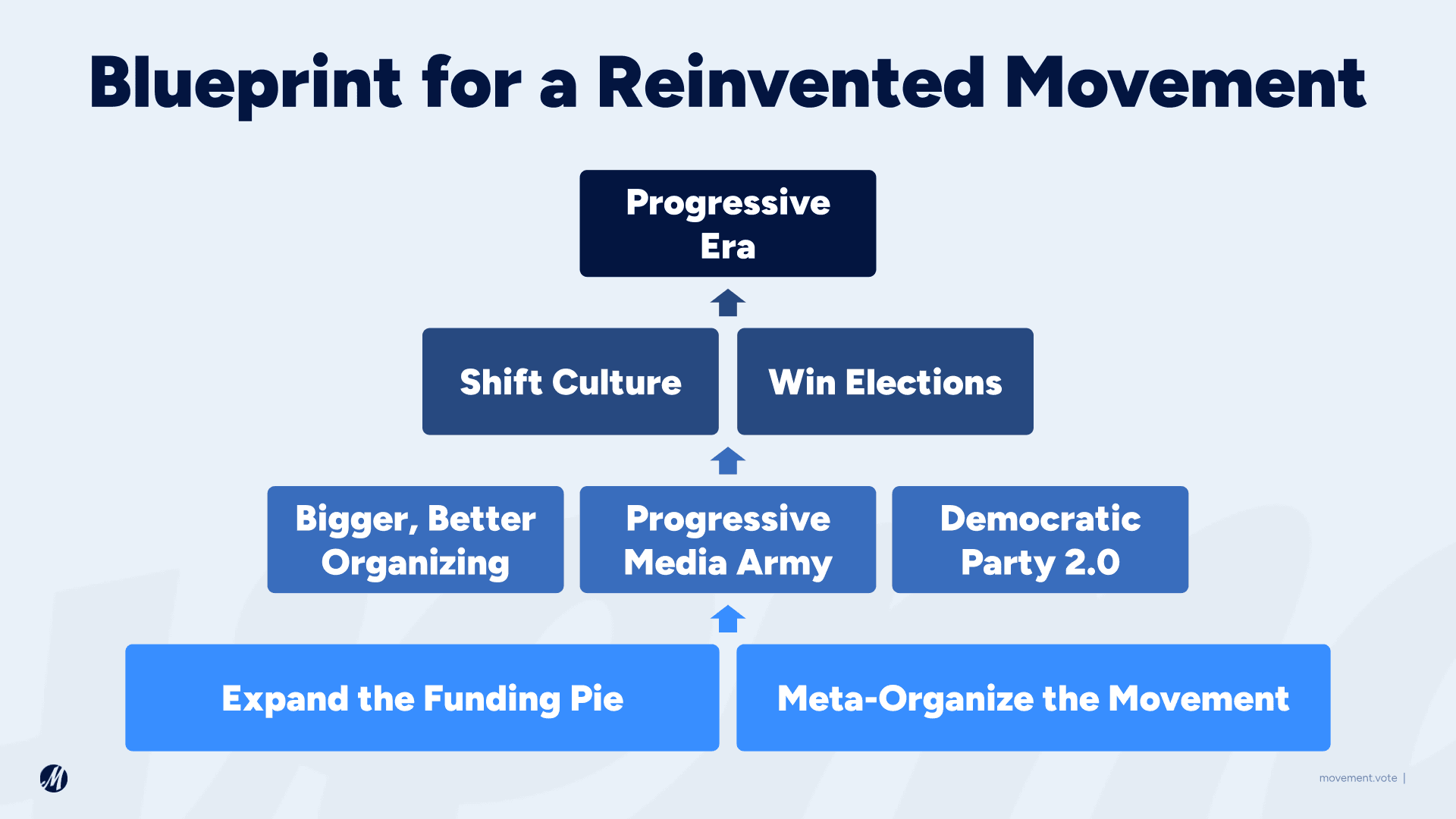 Blueprint for a Reinvented Movement

Progressive Era

Shift Culture

Win Elections

Bigger, Better Organizing

Progressive Media Army

Democratic Party 2.0

Expand the Funding Pie

Meta-Organize the Movement

M

movement.vote |